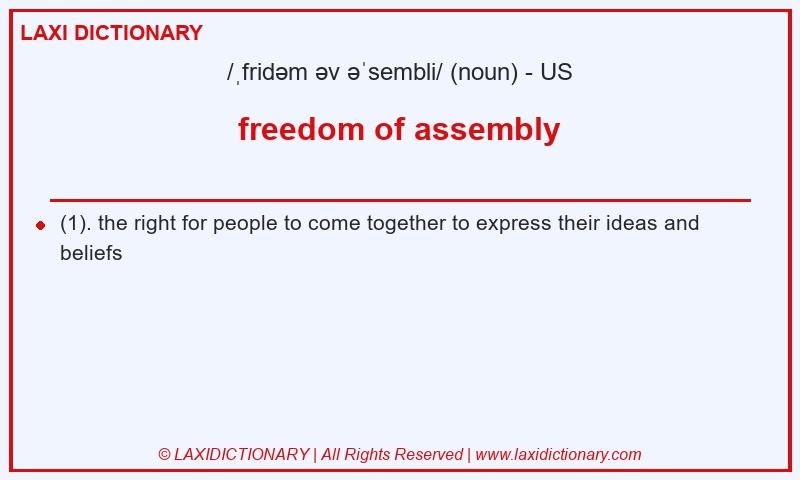 LAXI DICTIONARY

/ˌfridəm əv əˈsembli/ (noun) - US

freedom of assembly

(1). the right for people to come together to express their ideas and beliefs

© LAXIDICTIONARY | All Rights Reserved | www.laxidictionary.com